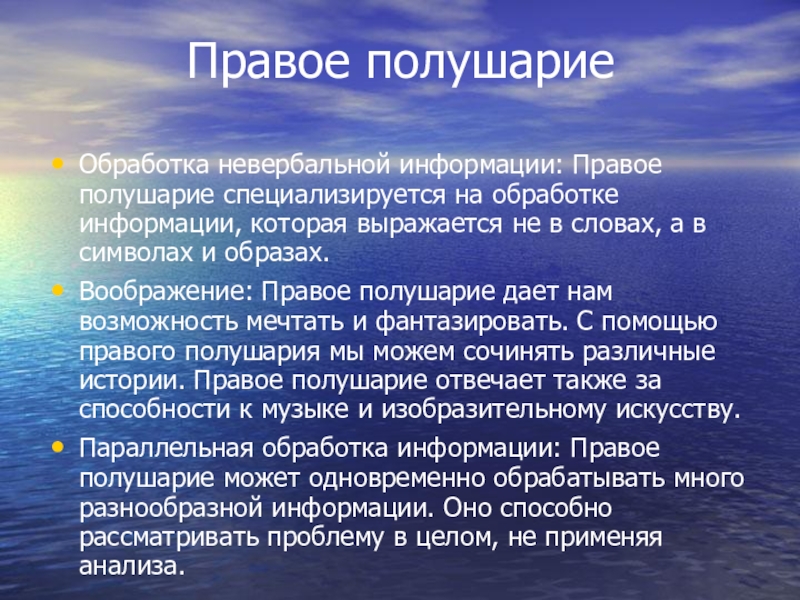 Правое полушарие

• Обработка невербальной информации: Правое полушарие специализируется на обработке информации, которая выражается не в словах, а в символах и образах.
• Воображение: Правое полушарие дает нам возможность мечтать и фантазировать. С помощью правого полушария мы можем сочинять различные истории. Правое полушарие отвечает также за способности к музыке и изобразительному искусству.
• Параллельная обработка информации: Правое полушарие может одновременно обрабатывать много разнообразной информации. Оно способно рассматривать проблему в целом, не применяя анализа.